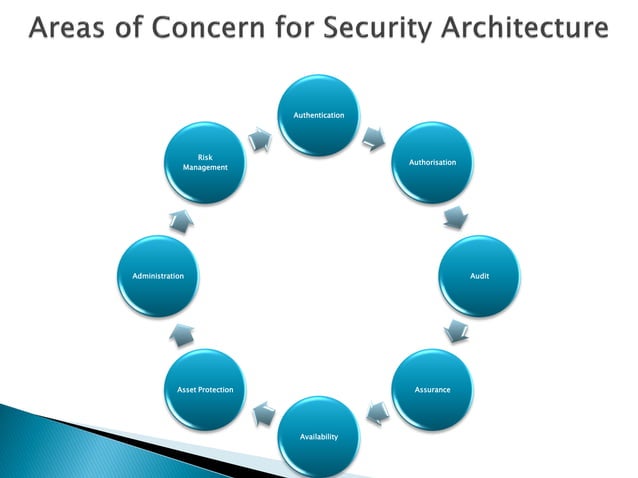 Areas of Concern for Security Architecture

Authentication

Authorisation

Audit

Assurance

Availability

Asset Protection

Administration

Risk Management